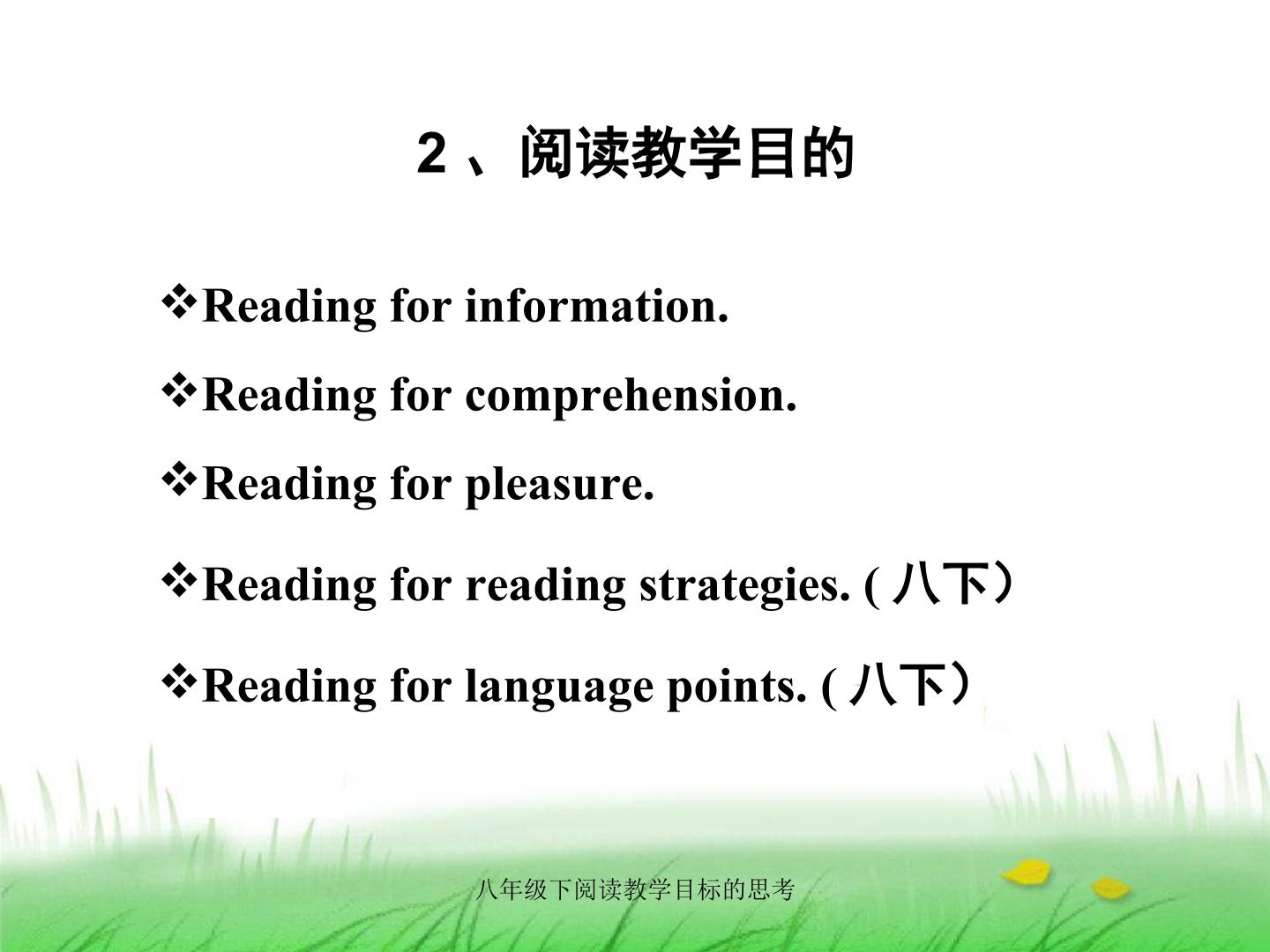 2、阅读教学目的

❖Reading for information.

❖Reading for comprehension.

❖Reading for pleasure.

❖Reading for reading strategies. (八下）

❖Reading for language points. (八下）

八年级下阅读教学目标的思考